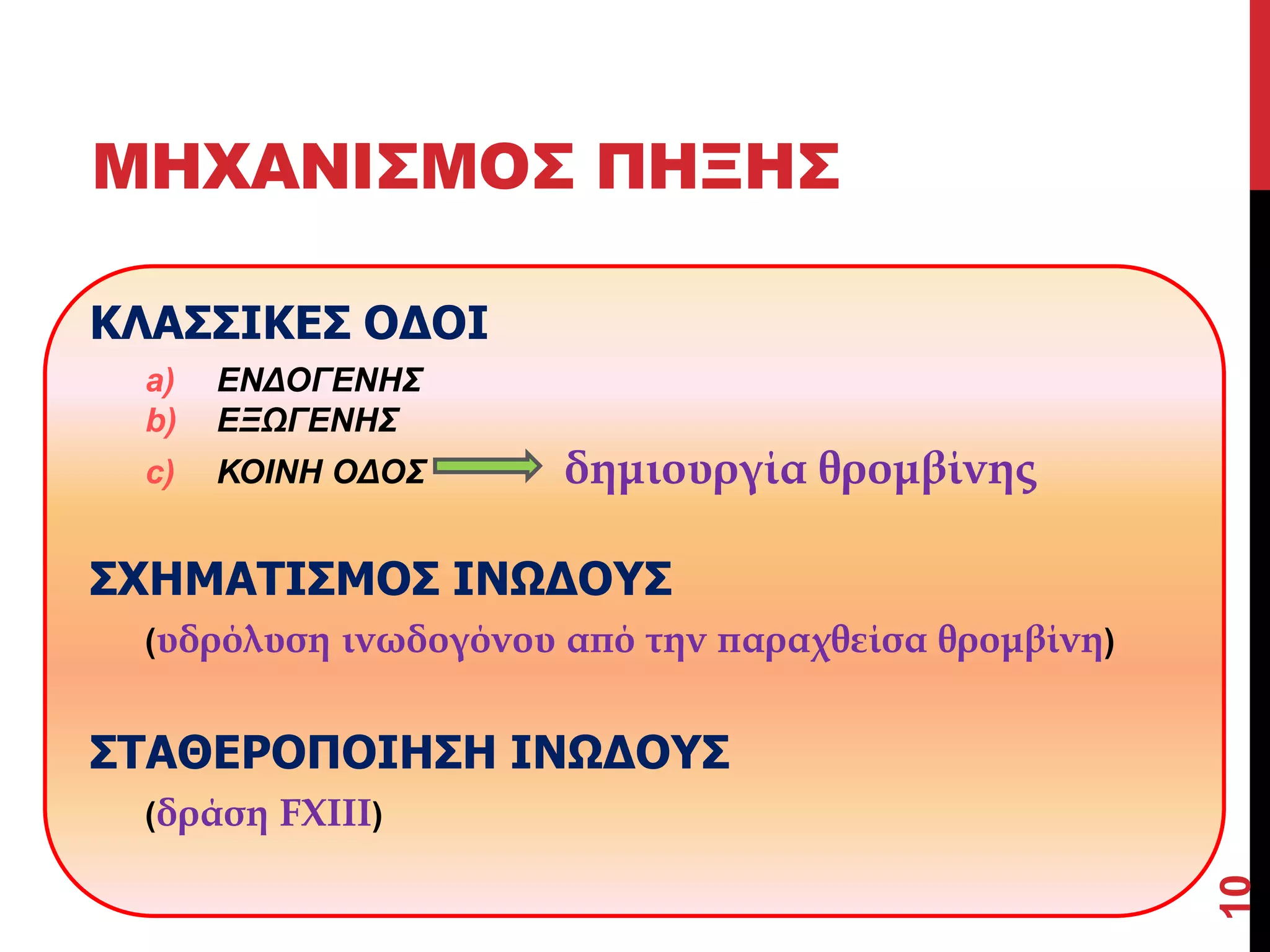 ΜΗΧΑΝΙΣΜΟΣ ΠΗΞΗΣ

ΚΛΑΣΣΙΚΕΣ ΟΔΟΙ

a) ΕΝΔΟΓΕΝΗΣ
b) ΕΞΩΓΕΝΗΣ
c) ΚΟΙΝΗ ΟΔΟΣ δημιουργία θρομβίνης

ΣΧΗΜΑΤΙΣΜΟΣ ΙΝΩΔΟΥΣ

(υδρόλυση ινωδογόνου από την παραχθείσα θρομβίνη)

ΣΤΑΘΕΡΟΠΟΙΗΣΗ ΙΝΩΔΟΥΣ

(δράση FXIII)

10